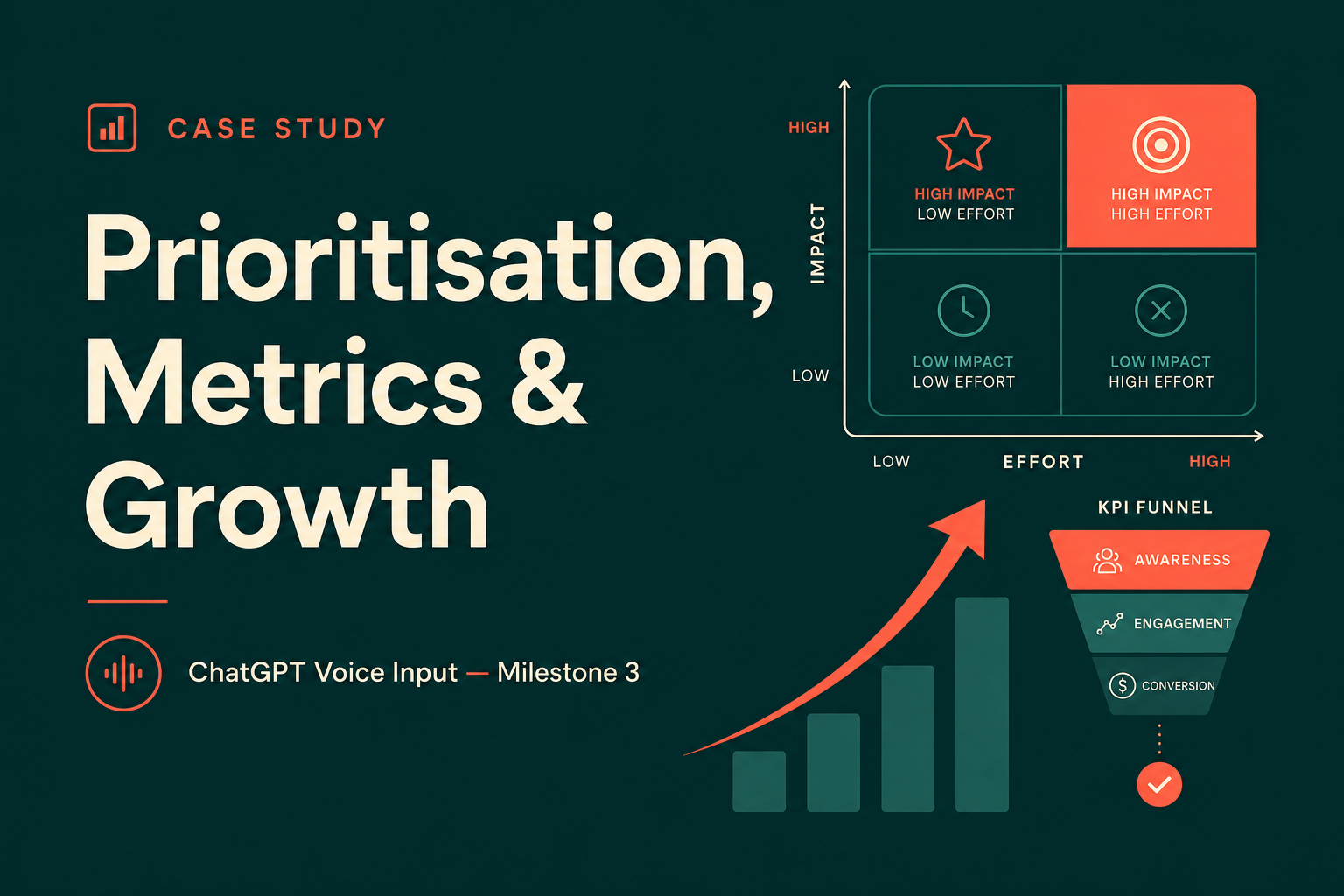 CASE STUDY

Prioritisation, Metrics & Growth

ChatGPT Voice Input — Milestone 3

HIGH

IMPACT

LOW

HIGH IMPACT
LOW EFFORT

HIGH IMPACT
HIGH EFFORT

LOW IMPACT
LOW EFFORT

LOW IMPACT
HIGH EFFORT

LOW

EFFORT

HIGH

KPI FUNNEL

AWARENESS

ENGAGEMENT

CONVERSION